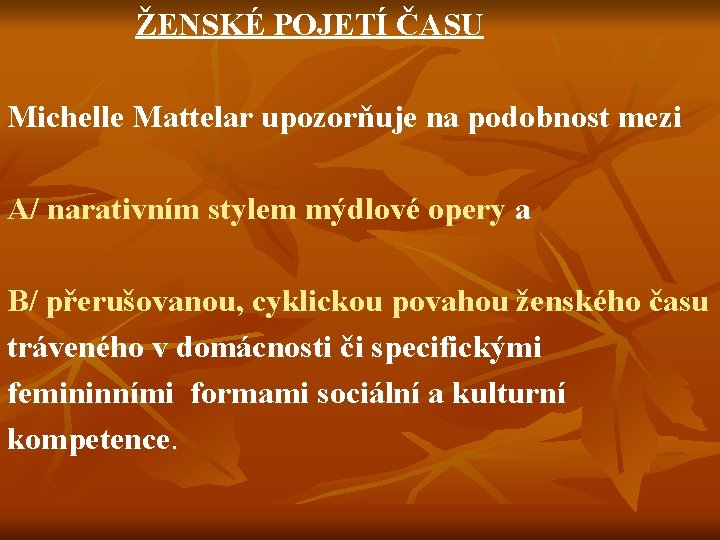 ŽENSKÉ POJETÍ ČASU

Michelle Mattelar upozorňuje na podobnost mezi

A/ narativním stylem mýdlové opery a

B/ přerušovanou, cyklickou povahou ženského času tráveného v domácnosti či specifickými femininními formami sociální a kulturní kompetence.